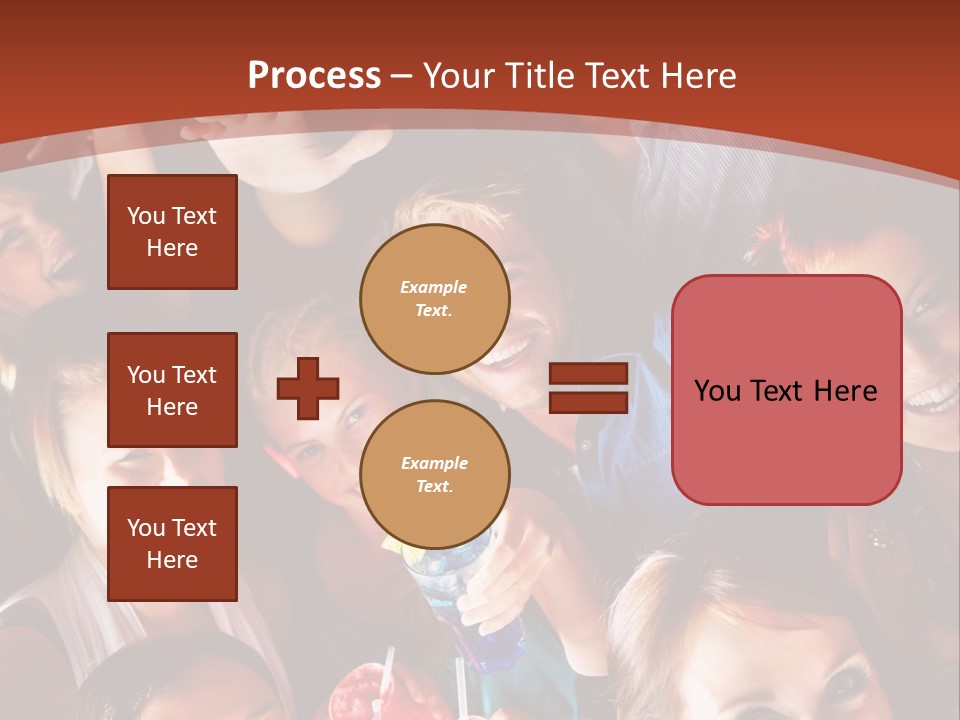 Process – Your Title Text Here

You Text Here

You Text Here

You Text Here

Example Text.

Example Text.

You Text Here